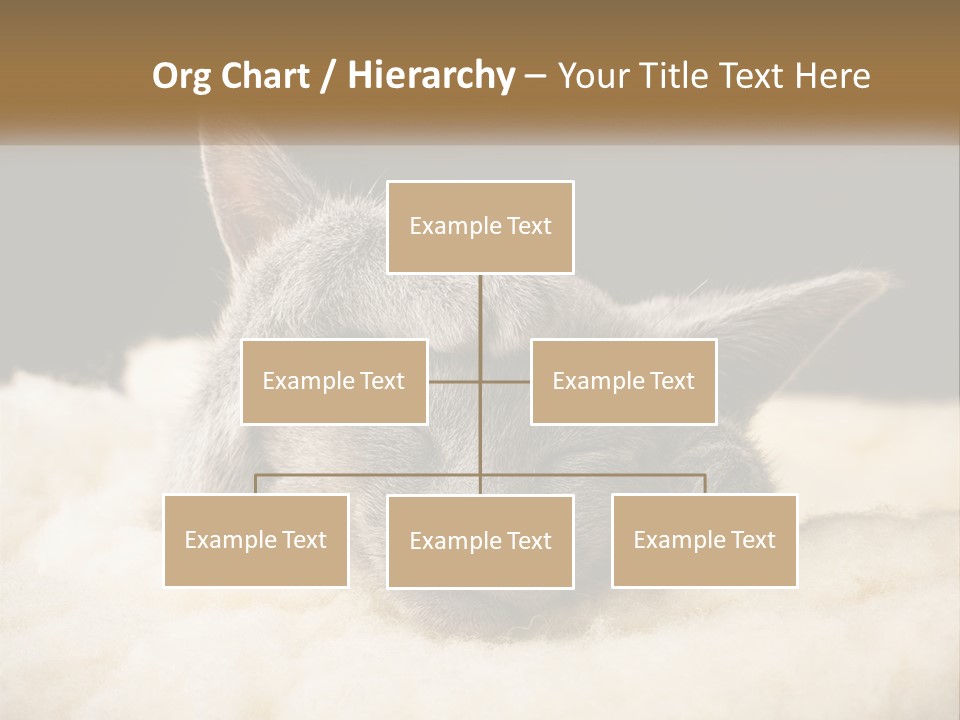 Org Chart / Hierarchy – Your Title Text Here

Example Text

Example Text

Example Text

Example Text

Example Text

Example Text